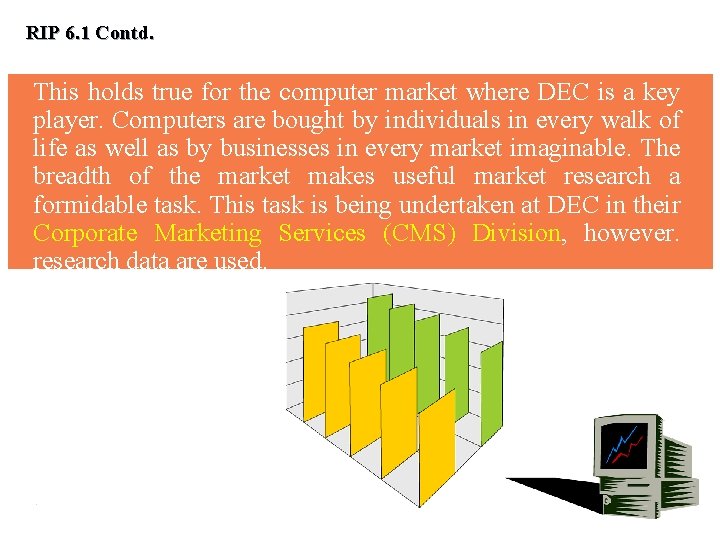 RIP 6.1 Contd.

This holds true for the computer market where DEC is a key player. Computers are bought by individuals in every walk of life as well as by businesses in every market imaginable. The breadth of the market makes useful market research a formidable task. This task is being undertaken at DEC in their Corporate Marketing Services (CMS) Division, however. research data are used.